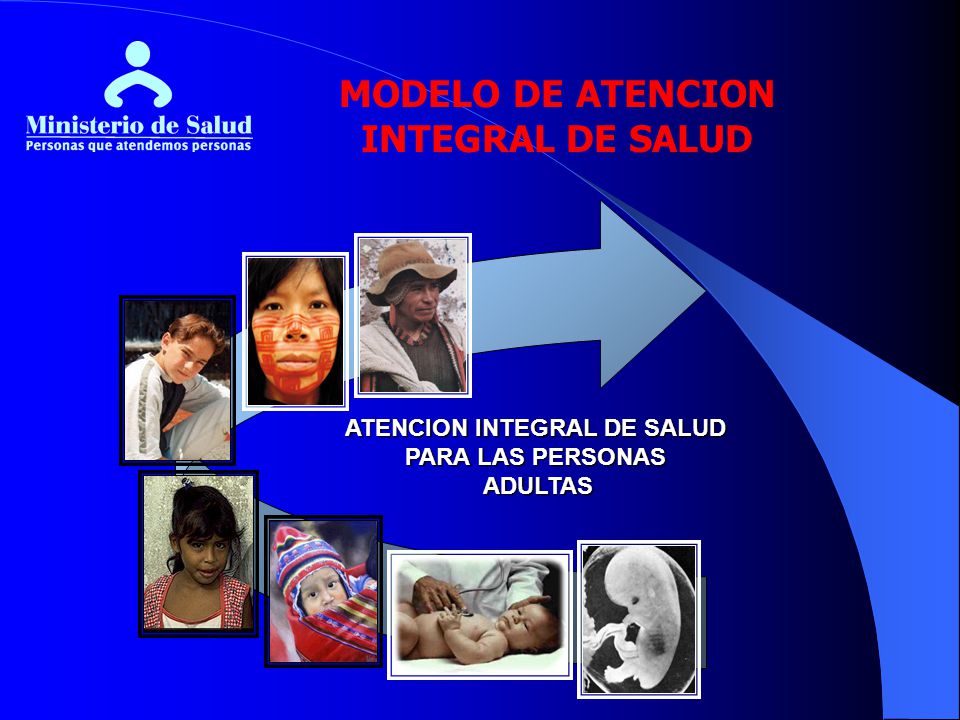 Ministerio de Salud
Personas que atendemos personas

MODELO DE ATENCION INTEGRAL DE SALUD

ATENCION INTEGRAL DE SALUD PARA LAS PERSONAS ADULTAS